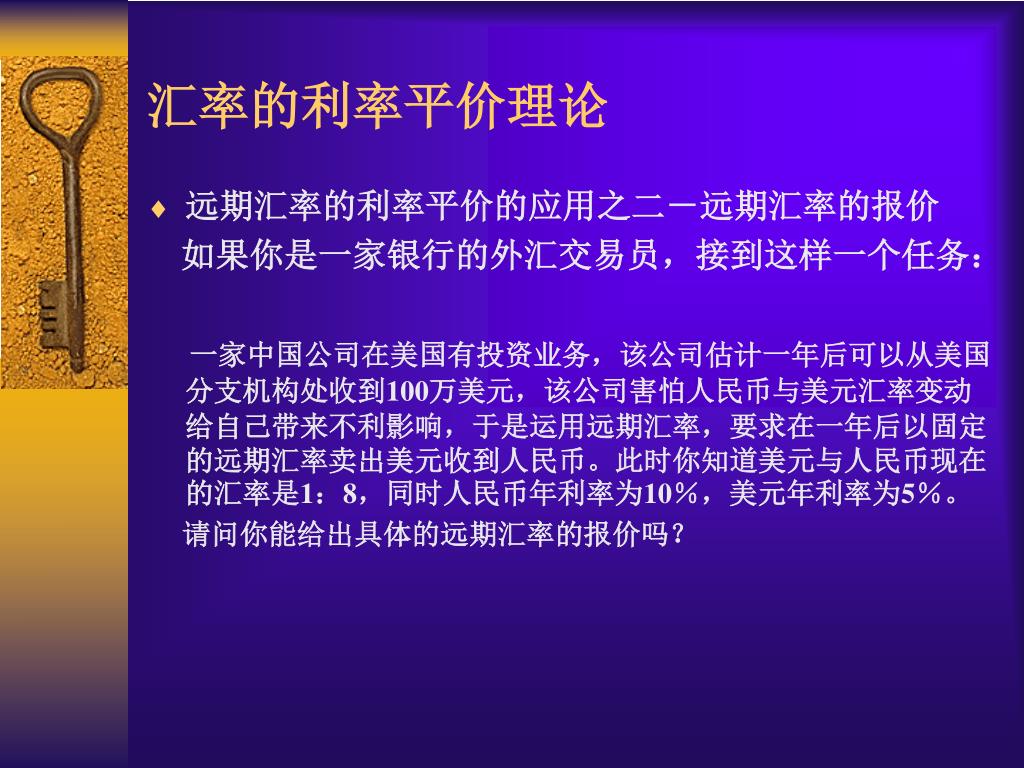 汇率的利率平价理论

♦ 远期汇率的利率平价的应用之二－远期汇率的报价
如果你是一家银行的外汇交易员，接到这样一个任务：

一家中国公司在美国有投资业务，该公司估计一年后可以从美国分支机构处收到100万美元，该公司害怕人民币与美元汇率变动给自己带来不利影响，于是运用远期汇率，要求在一年后以固定的远期汇率卖出美元收到人民币。此时你知道美元与人民币现在的汇率是1：8，同时人民币年利率为10%，美元年利率为5%。

请问你能给出具体的远期汇率的报价吗？